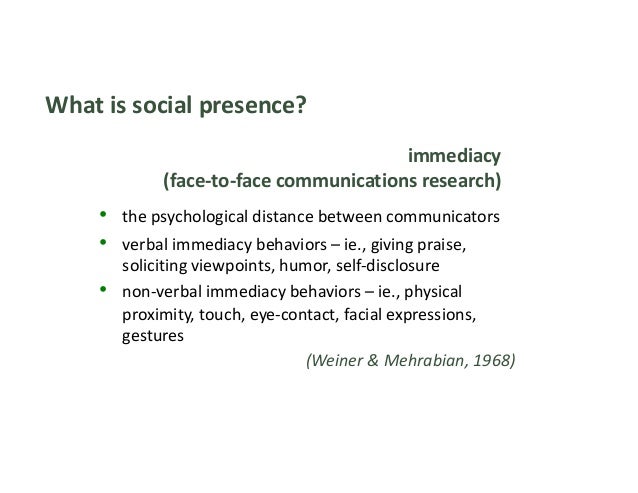 What is social presence?

immediacy
(face-to-face communications research)

• the psychological distance between communicators
• verbal immediacy behaviors – ie., giving praise, soliciting viewpoints, humor, self-disclosure
• non-verbal immediacy behaviors – ie., physical proximity, touch, eye-contact, facial expressions, gestures

(Weiner & Mehrabian, 1968)